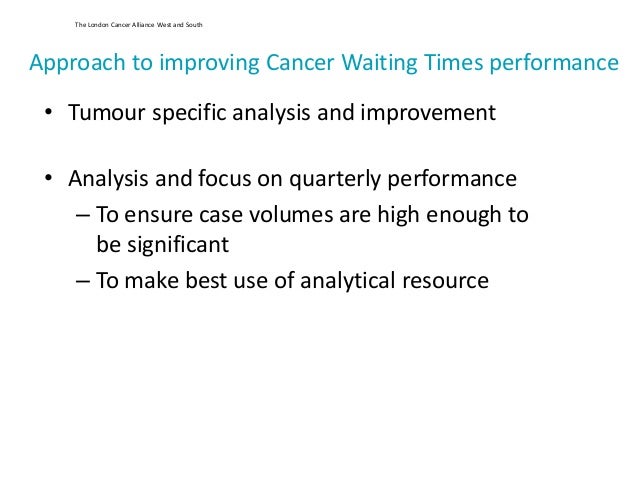 The London Cancer Alliance West and South

Approach to improving Cancer Waiting Times performance

• Tumour specific analysis and improvement

• Analysis and focus on quarterly performance
– To ensure case volumes are high enough to be significant
– To make best use of analytical resource